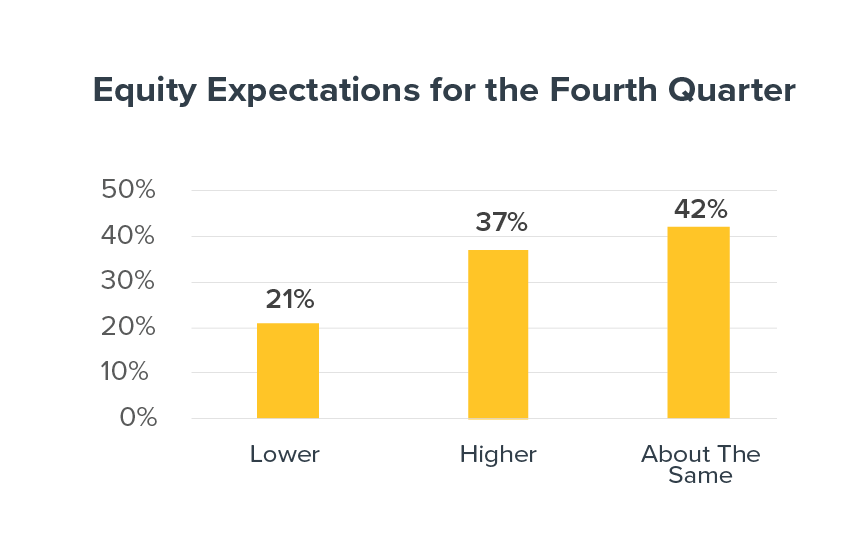 Equity Expectations for the Fourth Quarter

50%
40%
30%
20%
10%
0%

21%
37%
42%

Lower
Higher
About The Same